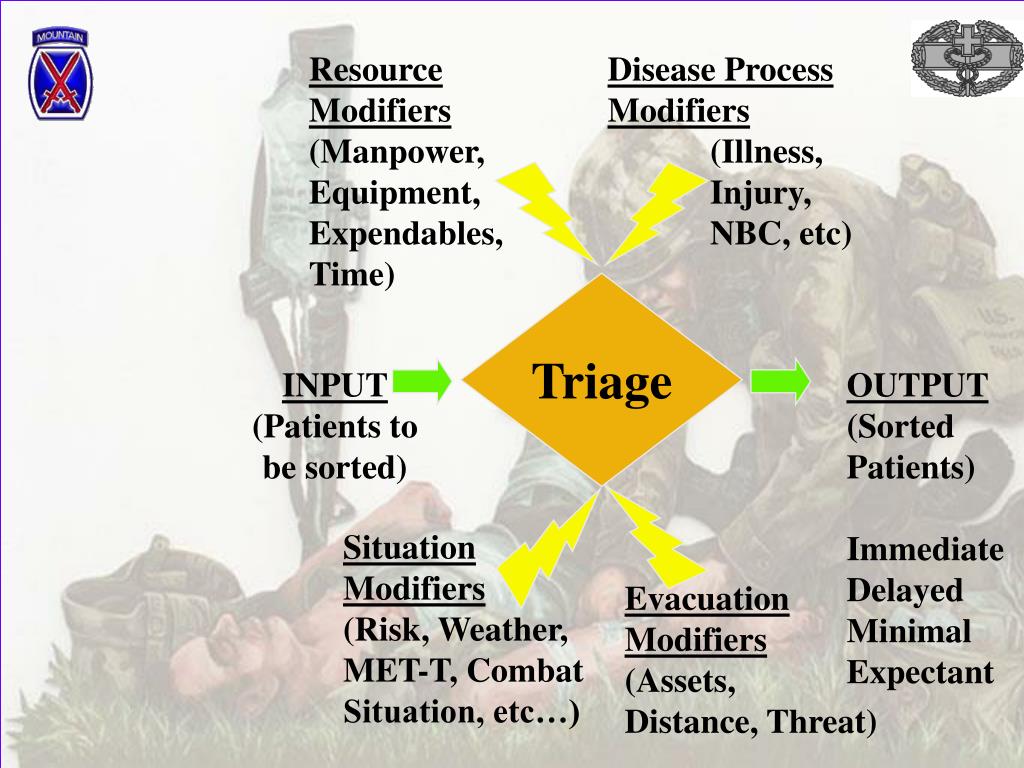 MOUNTAIN

Resource Modifiers (Manpower, Equipment, Expendables, Time)

Disease Process Modifiers (Illness, Injury, NBC, etc)

INPUT (Patients to be sorted)

Triage

OUTPUT (Sorted Patients)

Immediate
Delayed
Minimal
Expectant

Situation Modifiers (Risk, Weather, MET-T, Combat Situation, etc…)

Evacuation Modifiers (Assets, Distance, Threat)